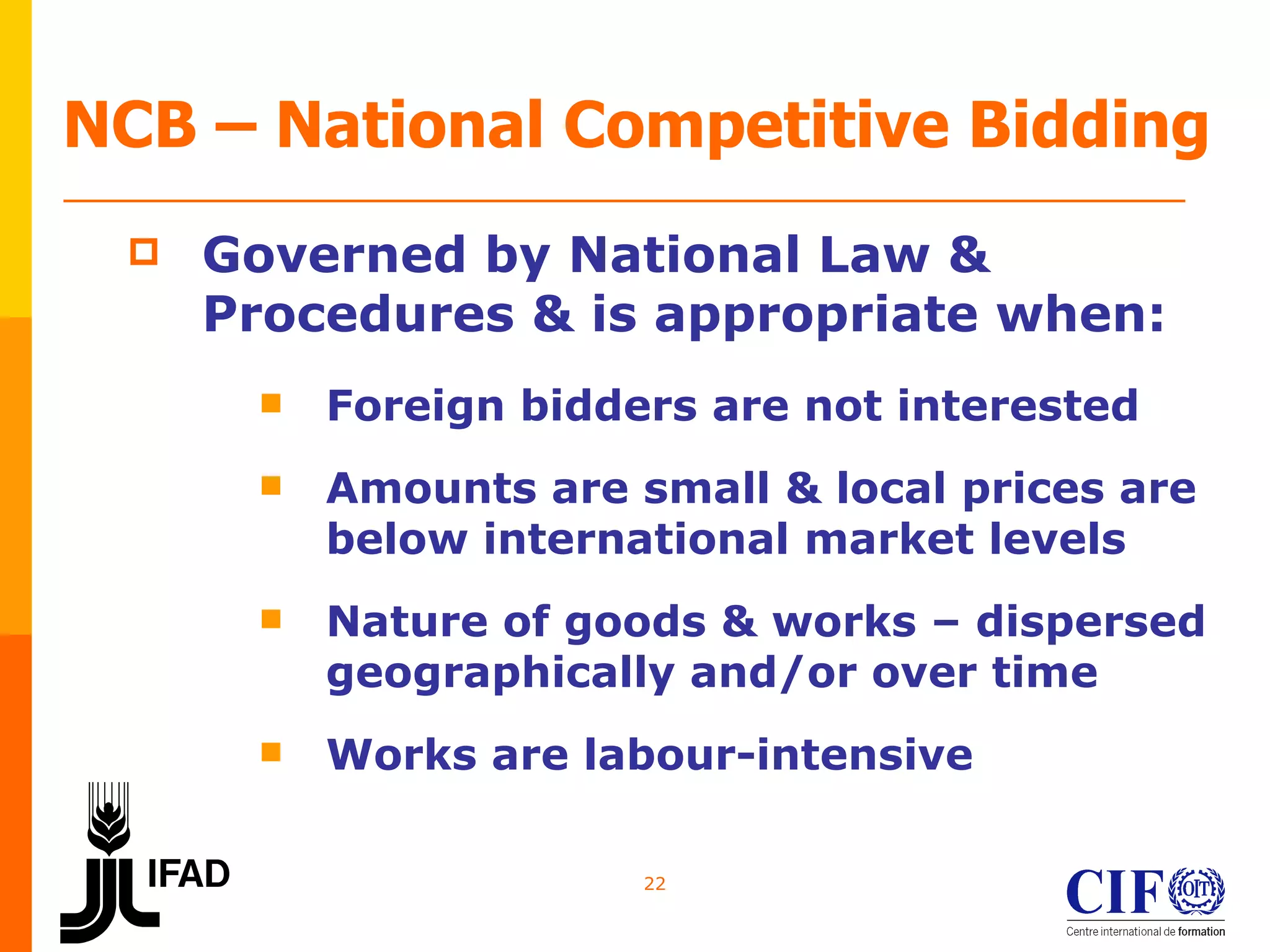 NCB – National Competitive Bidding

Governed by National Law & Procedures & is appropriate when:

Foreign bidders are not interested

Amounts are small & local prices are below international market levels

Nature of goods & works – dispersed geographically and/or over time

Works are labour-intensive

IFAD

22

CIF OIT

Centre international de formation